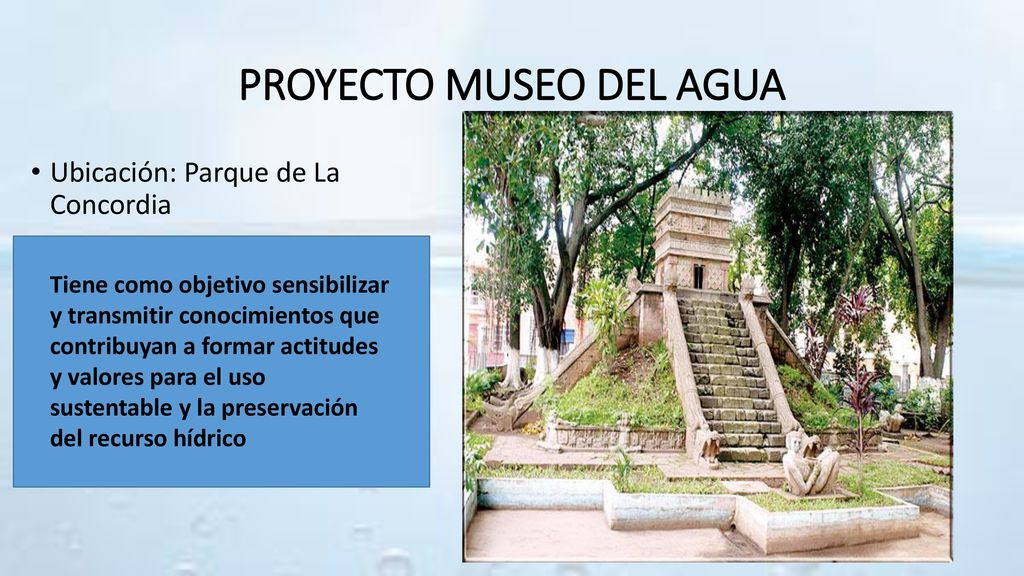 PROYECTO MUSEO DEL AGUA

• Ubicación: Parque de La Concordia

Tiene como objetivo sensibilizar y transmitir conocimientos que contribuyan a formar actitudes y valores para el uso sustentable y la preservación del recurso hídrico